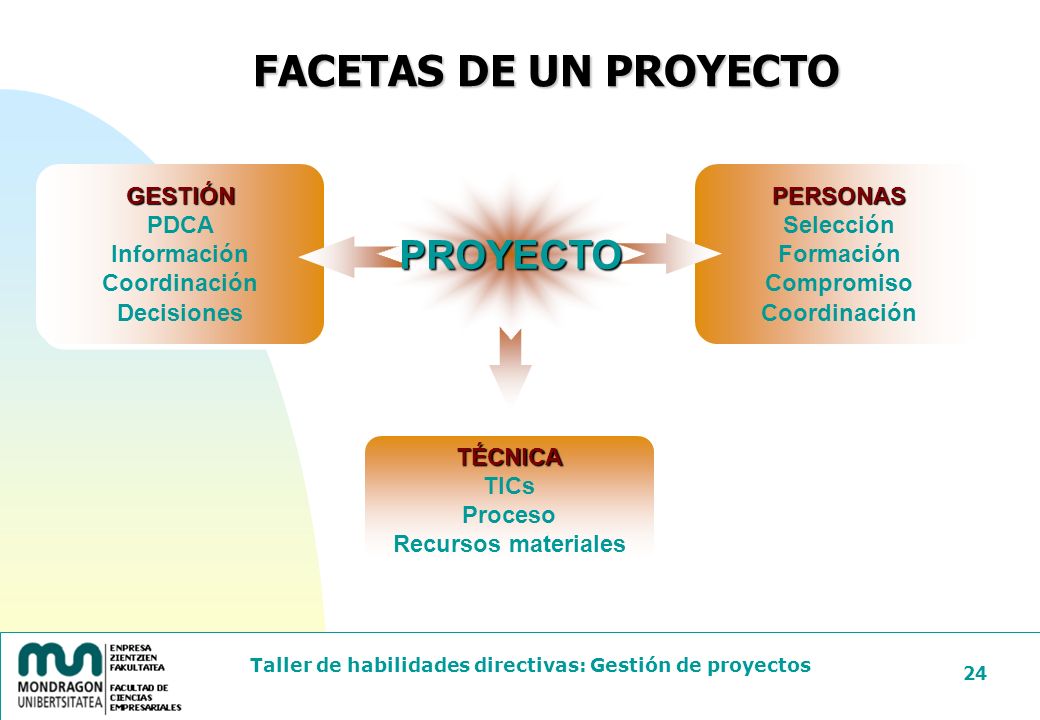 FACETAS DE UN PROYECTO

GESTIÓN
PDCA
Información
Coordinación
Decisiones

PROYECTO

PERSONAS
Selección
Formación
Compromiso
Coordinación

TÉCNICA
TICs
Proceso
Recursos materiales

MONDRAGON UNIBERTSITATEA
ENPRESA ZIENTZIEN FAKULTATEA
FACULTAD DE CIENCIAS EMPRESARIALES

Taller de habilidades directivas: Gestión de proyectos

24